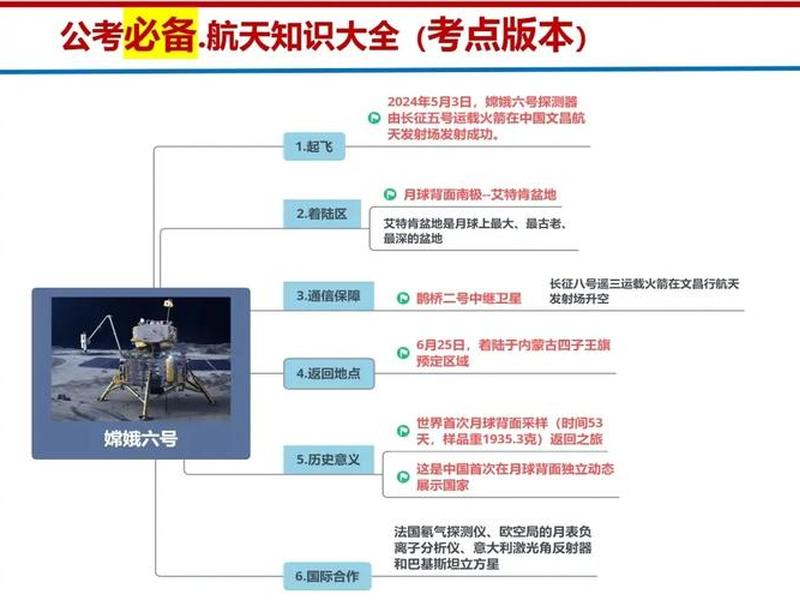 公考必备.航天知识大全（考点版本）

嫦娥六号

1.起飞
2024年5月3日，嫦娥六号探测器由长征五号运载火箭在中国文昌航天发射场发射成功。

2.着陆区
月球背面南极--艾特肯盆地
艾特肯盆地是月球上最大、最古老、最深的盆地

3.通信保障
鹊桥二号中继卫星
长征八号遥三运载火箭在文昌行航天发射场升空

4.返回地点
6月25日，着陆于内蒙古四子王旗预定区域

5.历史意义
世界首次月球背面采样（时间53天，样品重1935.3克）返回之旅
这是中国首次在月球背面独立动态展示国家

6.国际合作
法国氡气探测仪、欧空局的月表负离子分析仪、意大利激光角反射器和巴基斯坦立方星